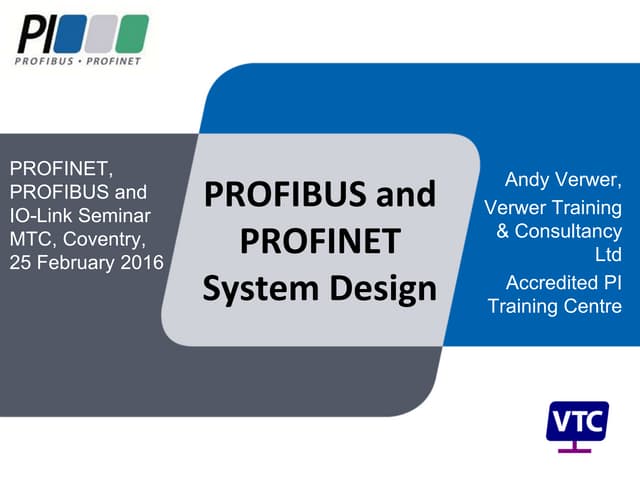 PI
PROFIBUS • PROFINET

PROFINET, PROFIBUS and IO-Link Seminar MTC, Coventry, 25 February 2016

PROFIBUS and PROFINET System Design

Andy Verwer, Verwer Training & Consultancy Ltd

Accredited PI Training Centre

VTC